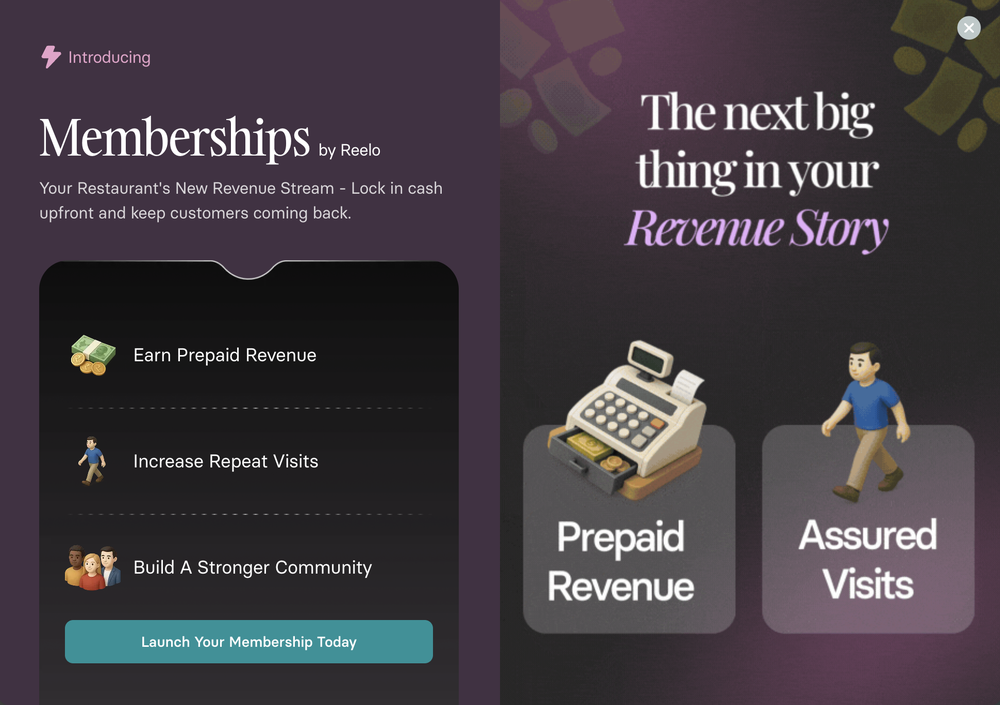 Introducing

Memberships by Reelo

Your Restaurant's New Revenue Stream - Lock in cash upfront and keep customers coming back.

Earn Prepaid Revenue

Increase Repeat Visits

Build A Stronger Community

Launch Your Membership Today

The next big thing in your Revenue Story

Prepaid Revenue

Assured Visits